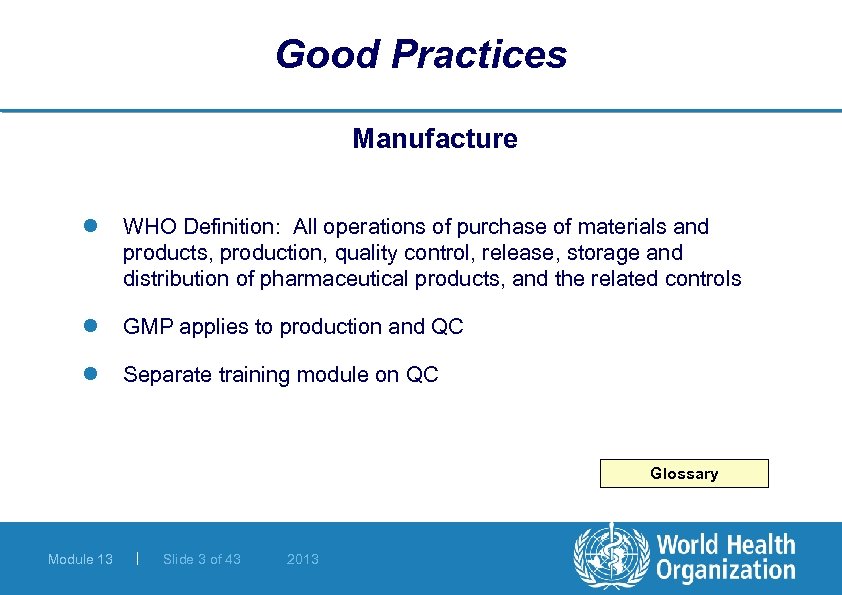 Good Practices

Manufacture

WHO Definition: All operations of purchase of materials and products, production, quality control, release, storage and distribution of pharmaceutical products, and the related controls

GMP applies to production and QC

Separate training module on QC

Glossary

Module 13 | Slide 3 of 43 2013

World Health Organization